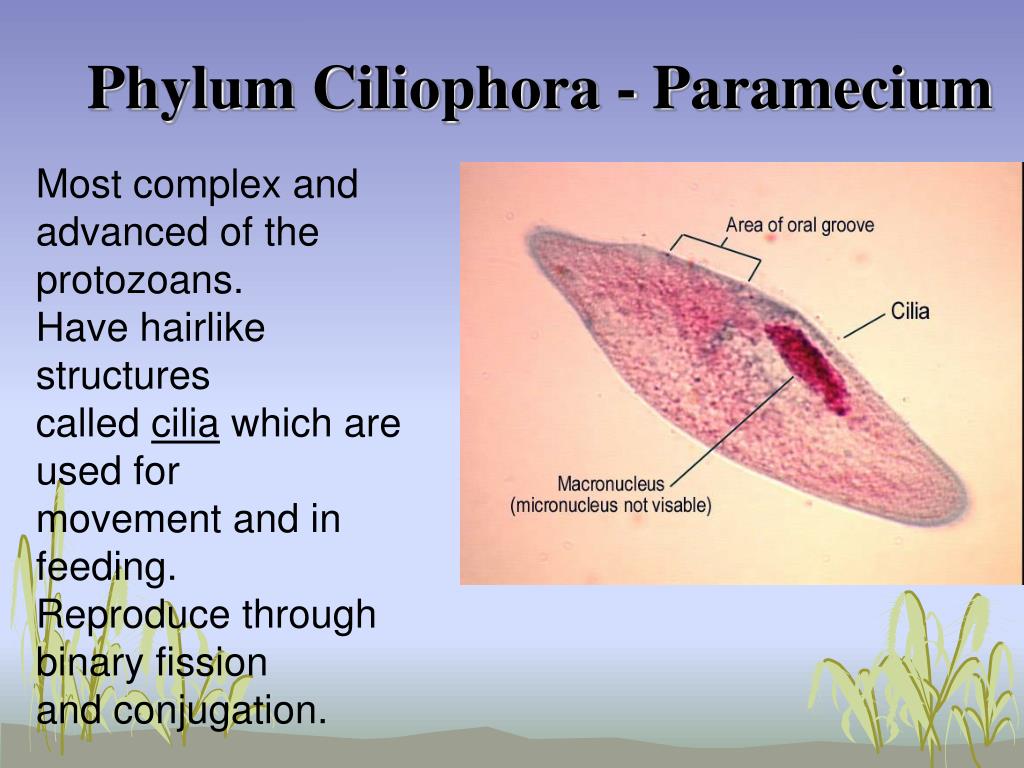 Phylum Ciliophora - Paramecium

Most complex and advanced of the protozoans.
Have hairlike structures called cilia which are used for movement and in feeding.
Reproduce through binary fission and conjugation.

Area of oral groove
Cilia
Macronucleus
(micronucleus not visable)